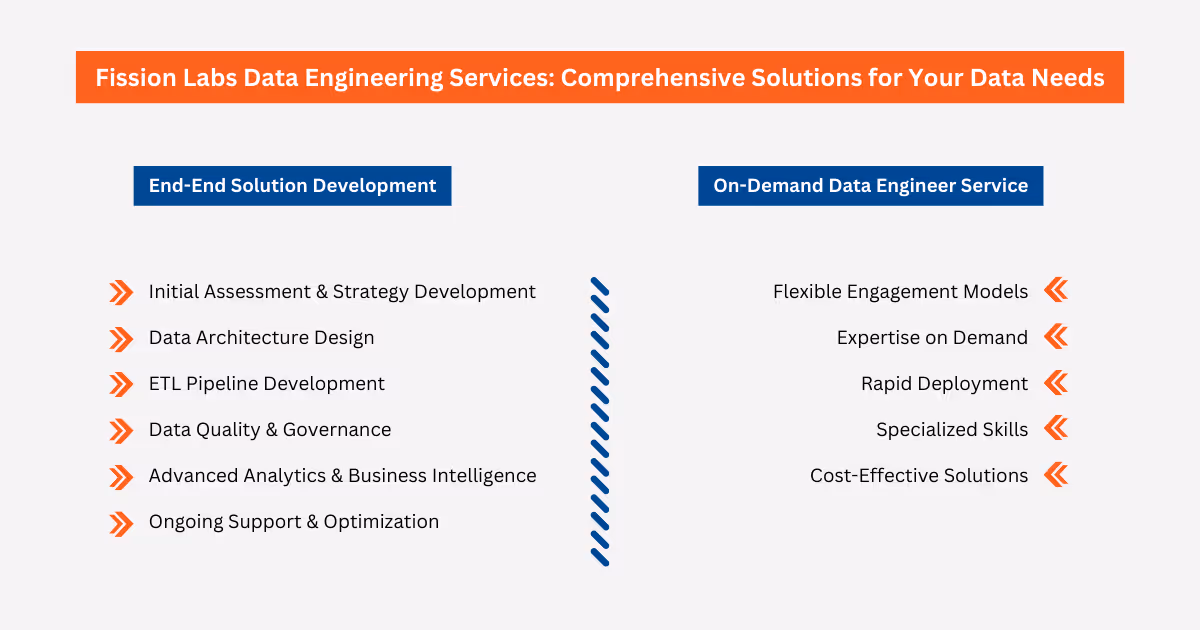 Fission Labs Data Engineering Services: Comprehensive Solutions for Your Data Needs

End-End Solution Development

Initial Assessment & Strategy Development
Data Architecture Design
ETL Pipeline Development
Data Quality & Governance
Advanced Analytics & Business Intelligence
Ongoing Support & Optimization

On-Demand Data Engineer Service

Flexible Engagement Models
Expertise on Demand
Rapid Deployment
Specialized Skills
Cost-Effective Solutions